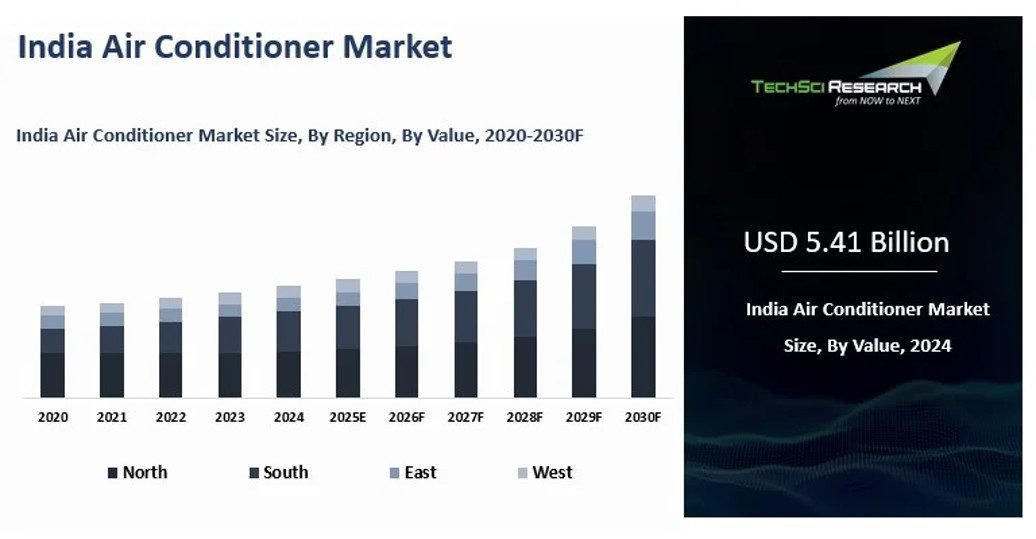 India Air Conditioner Market

India Air Conditioner Market Size, By Region, By Value, 2020-2030F

2020 2021 2022 2023 2024 2025E 2026F 2027F 2028F 2029F 2030F

North South East West

TECHSCI RESEARCH
from NOW to NEXT

USD 5.41 Billion

India Air Conditioner Market Size, By Value, 2024